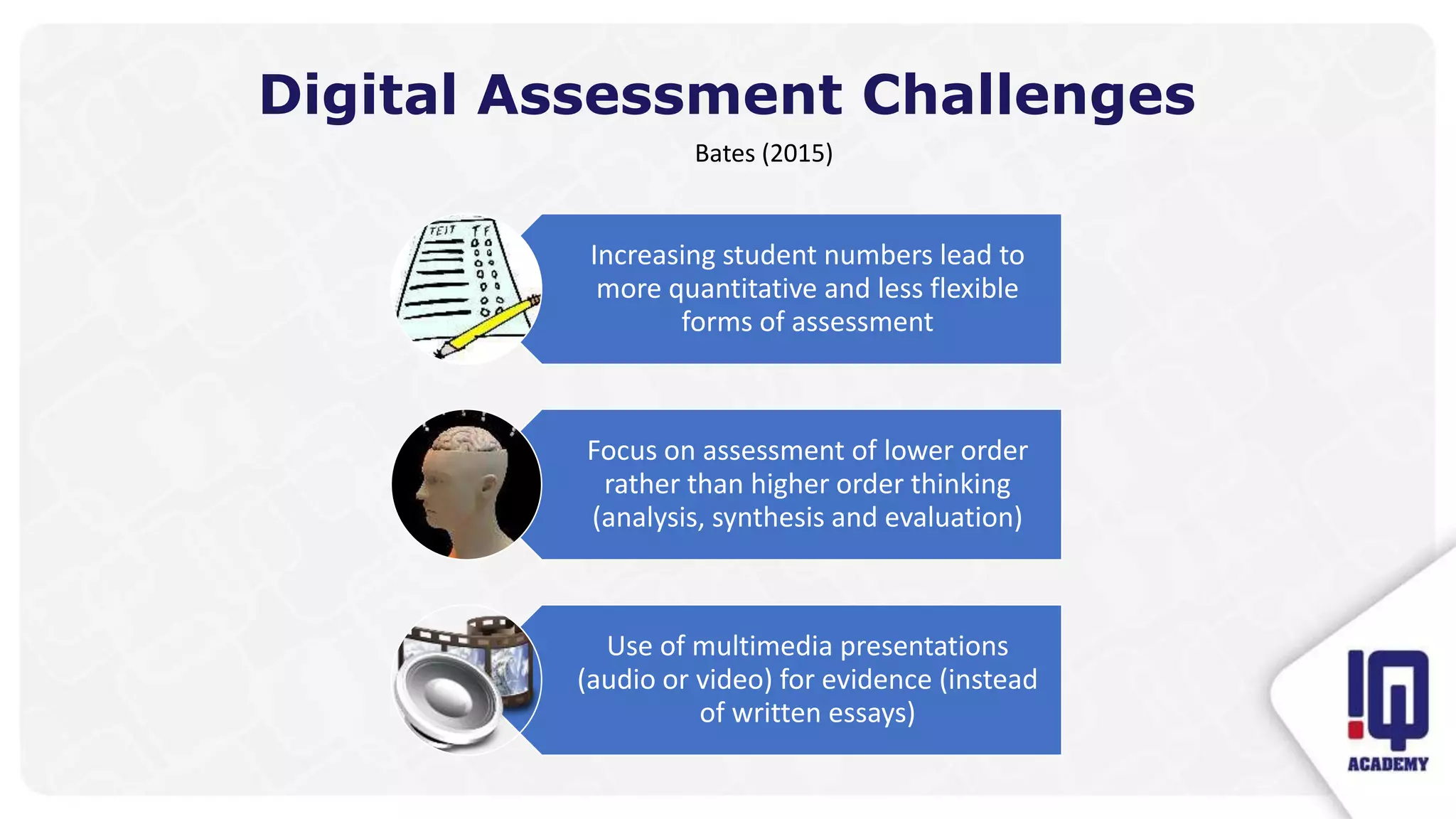 Digital Assessment Challenges

Bates (2015)

TEST T F

Increasing student numbers lead to more quantitative and less flexible forms of assessment

Focus on assessment of lower order rather than higher order thinking (analysis, synthesis and evaluation)

Use of multimedia presentations (audio or video) for evidence (instead of written essays)

IQ ACADEMY